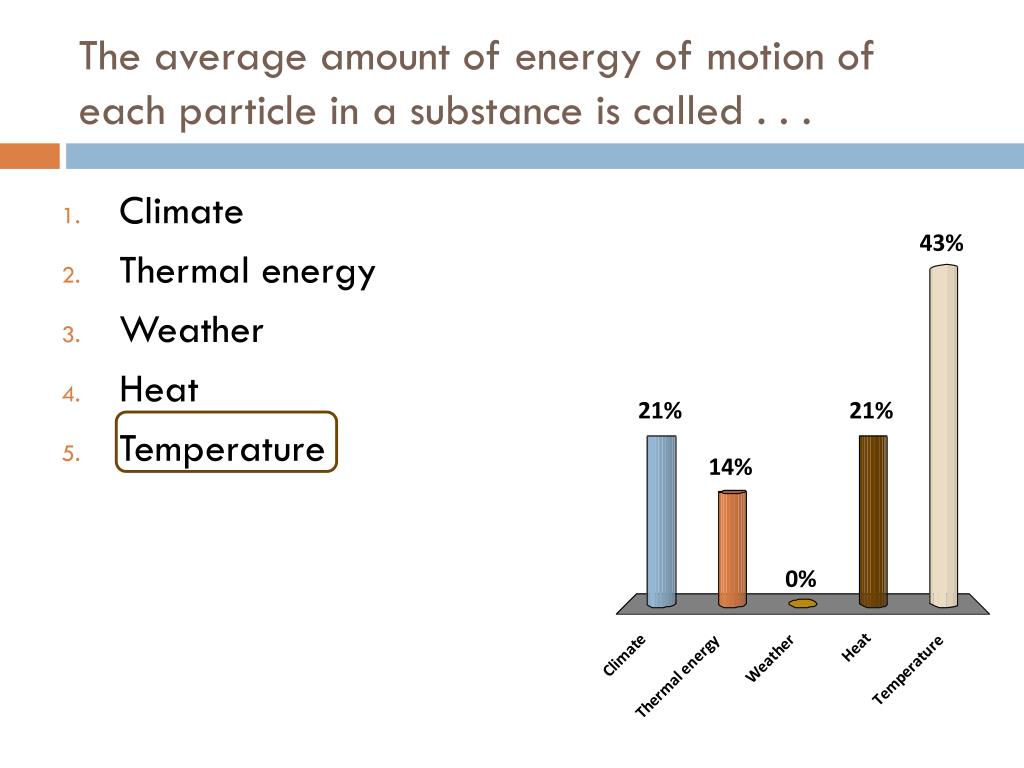 The average amount of energy of motion of each particle in a substance is called . . .

1. Climate
2. Thermal energy
3. Weather
4. Heat
5. Temperature

21%
14%
0%
21%
43%

Climate
Thermal energy
Weather
Heat
Temperature